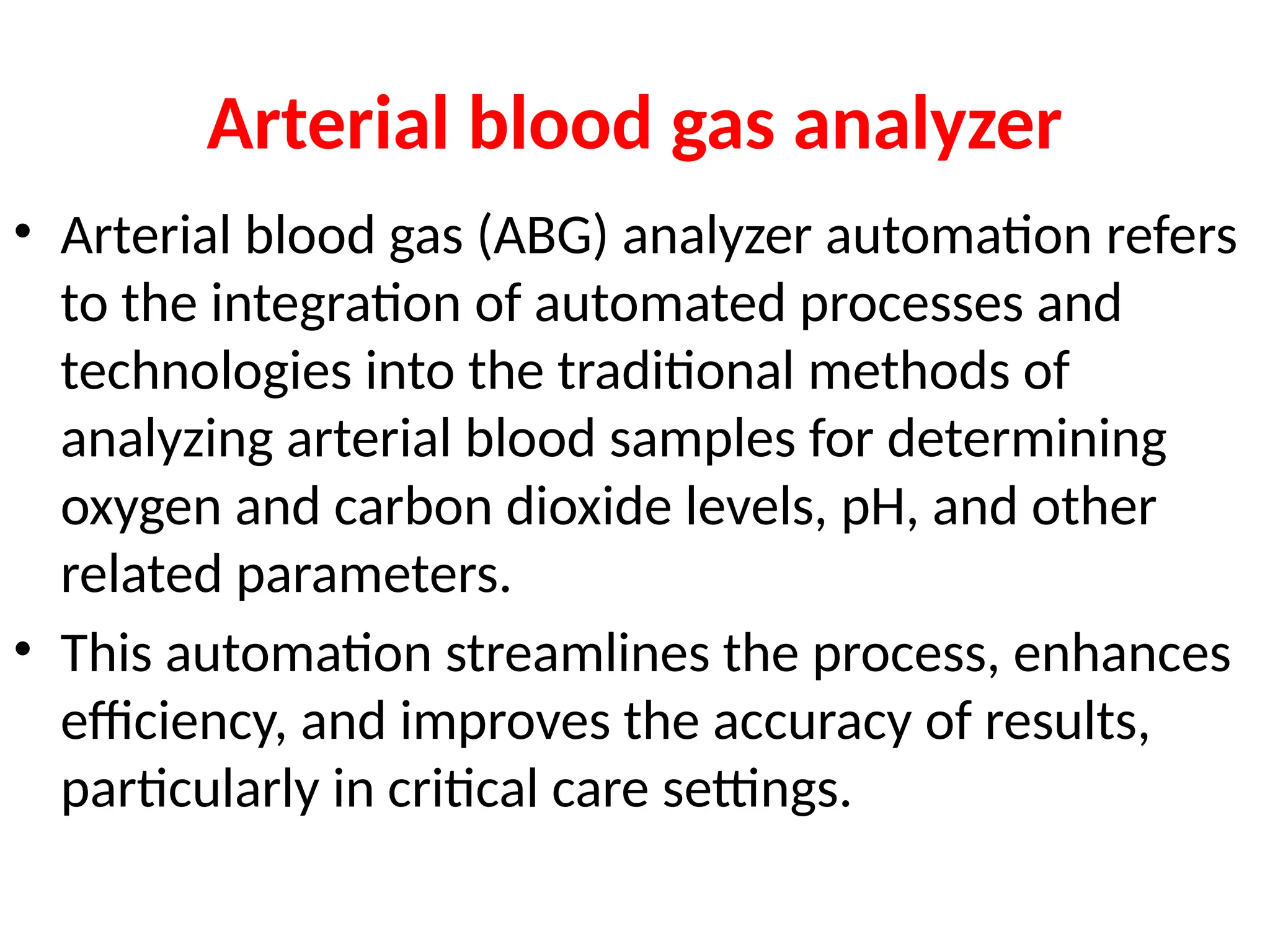 Arterial blood gas analyzer

• Arterial blood gas (ABG) analyzer automation refers to the integration of automated processes and technologies into the traditional methods of analyzing arterial blood samples for determining oxygen and carbon dioxide levels, pH, and other related parameters.

• This automation streamlines the process, enhances efficiency, and improves the accuracy of results, particularly in critical care settings.